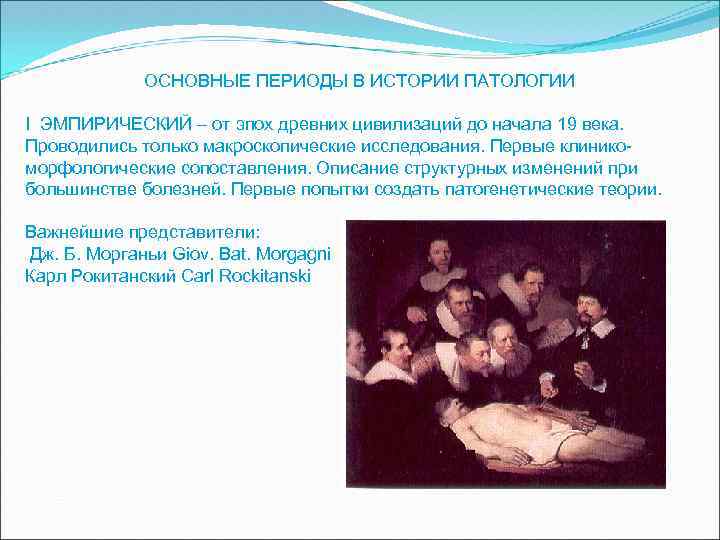 ОСНОВНЫЕ ПЕРИОДЫ В ИСТОРИИ ПАТОЛОГИИ

I ЭМПИРИЧЕСКИЙ – от эпох древних цивилизаций до начала 19 века. Проводились только макроскопические исследования. Первые клинико-морфологические сопоставления. Описание структурных изменений при большинстве болезней. Первые попытки создать патогенетические теории.

Важнейшие представители:
Дж. Б. Морганьи Giov. Bat. Morgagni
Карл Рокитанский Carl Rockitanski